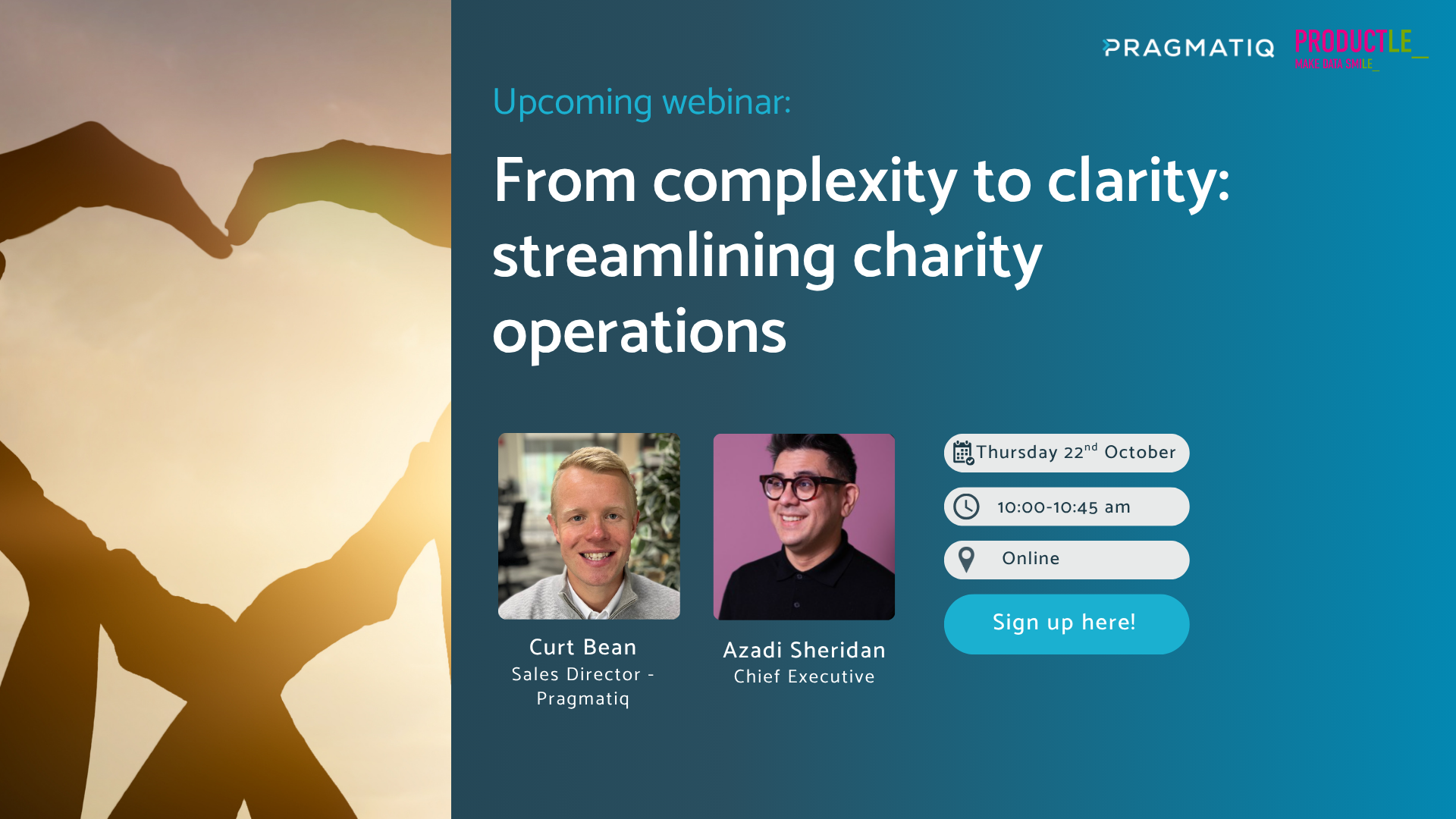 PRAGMATIQ PRODUCTLE_
MAKE DATA SMILE_

Upcoming webinar:

From complexity to clarity: streamlining charity operations

Curt Bean
Sales Director - Pragmatiq

Azadi Sheridan
Chief Executive

Thursday 22$^{nd}$ October

10:00-10:45 am

Online

Sign up here!